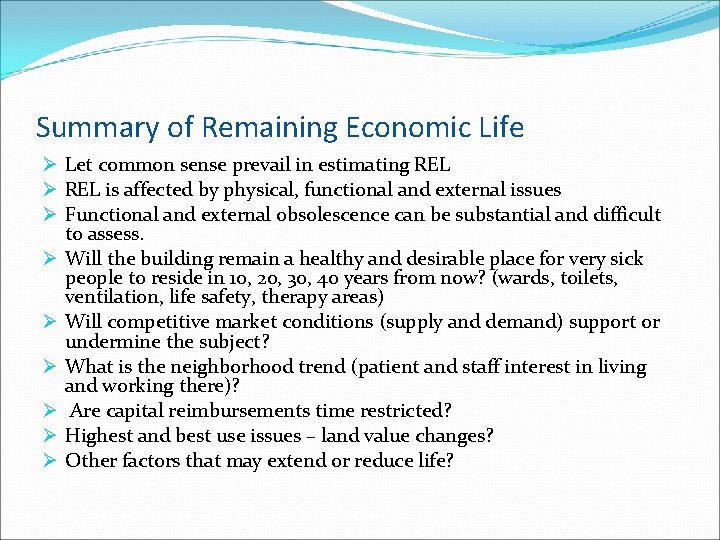 Summary of Remaining Economic Life

➢ Let common sense prevail in estimating REL
➢ REL is affected by physical, functional and external issues
➢ Functional and external obsolescence can be substantial and difficult to assess.
➢ Will the building remain a healthy and desirable place for very sick people to reside in 10, 20, 30, 40 years from now? (wards, toilets, ventilation, life safety, therapy areas)
➢ Will competitive market conditions (supply and demand) support or undermine the subject?
➢ What is the neighborhood trend (patient and staff interest in living and working there)?
➢ Are capital reimbursements time restricted?
➢ Highest and best use issues – land value changes?
➢ Other factors that may extend or reduce life?